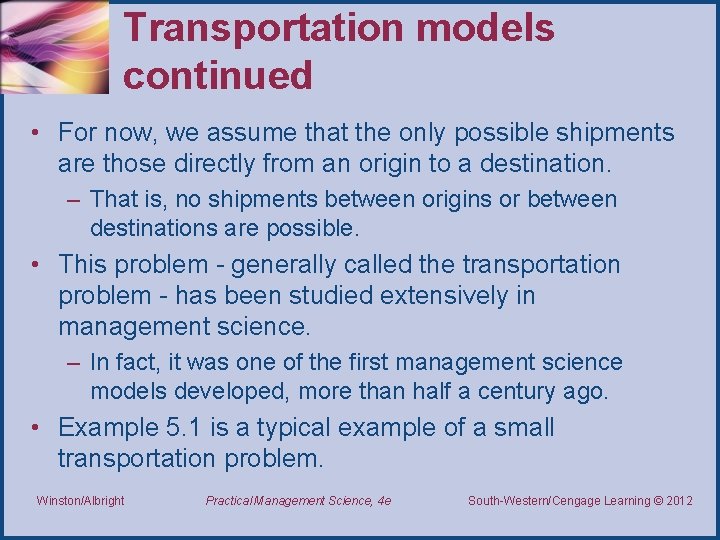 Transportation models continued

• For now, we assume that the only possible shipments are those directly from an origin to a destination.
– That is, no shipments between origins or between destinations are possible.

• This problem - generally called the transportation problem - has been studied extensively in management science.
– In fact, it was one of the first management science models developed, more than half a century ago.

• Example 5.1 is a typical example of a small transportation problem.

Winston/Albright
Practical Management Science, 4e
South-Western/Cengage Learning © 2012